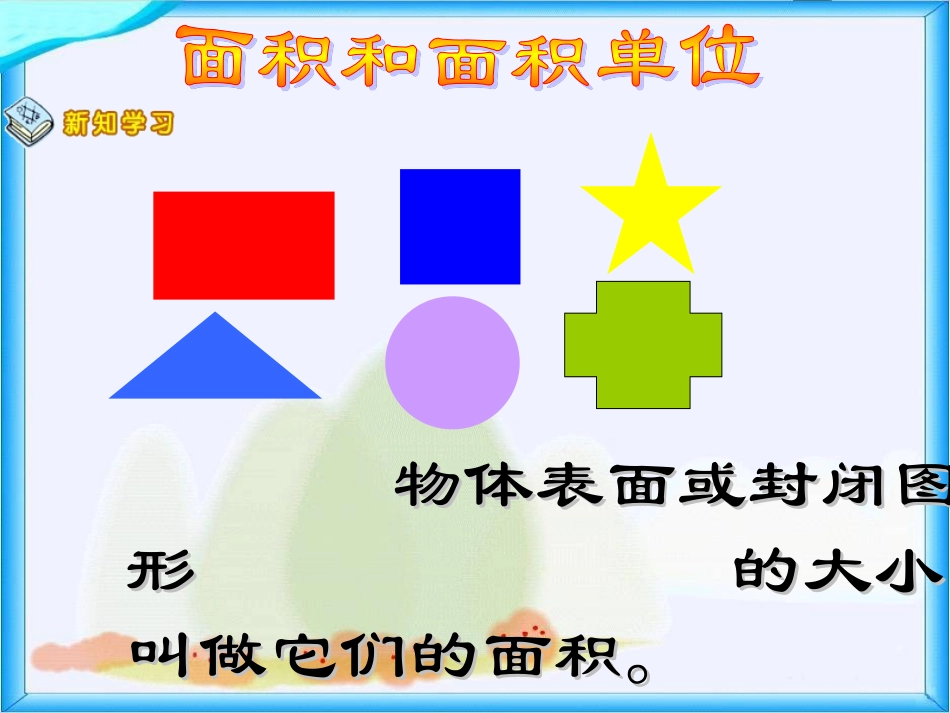 面积和面积单位

新知学习

物体表面或封闭图形 的大小叫做它们的面积。